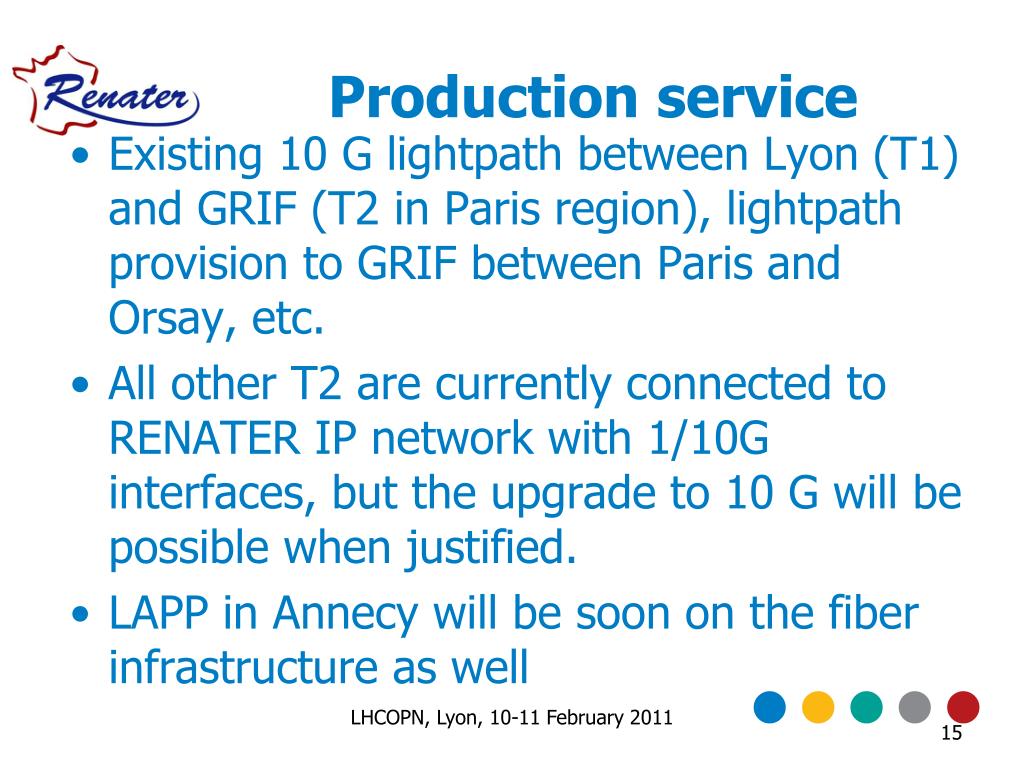 Renater

Production service

• Existing 10 G lightpath between Lyon (T1) and GRIF (T2 in Paris region), lightpath provision to GRIF between Paris and Orsay, etc.

• All other T2 are currently connected to RENATER IP network with 1/10G interfaces, but the upgrade to 10 G will be possible when justified.

• LAPP in Annecy will be soon on the fiber infrastructure as well

LHCOPN, Lyon, 10-11 February 2011

15